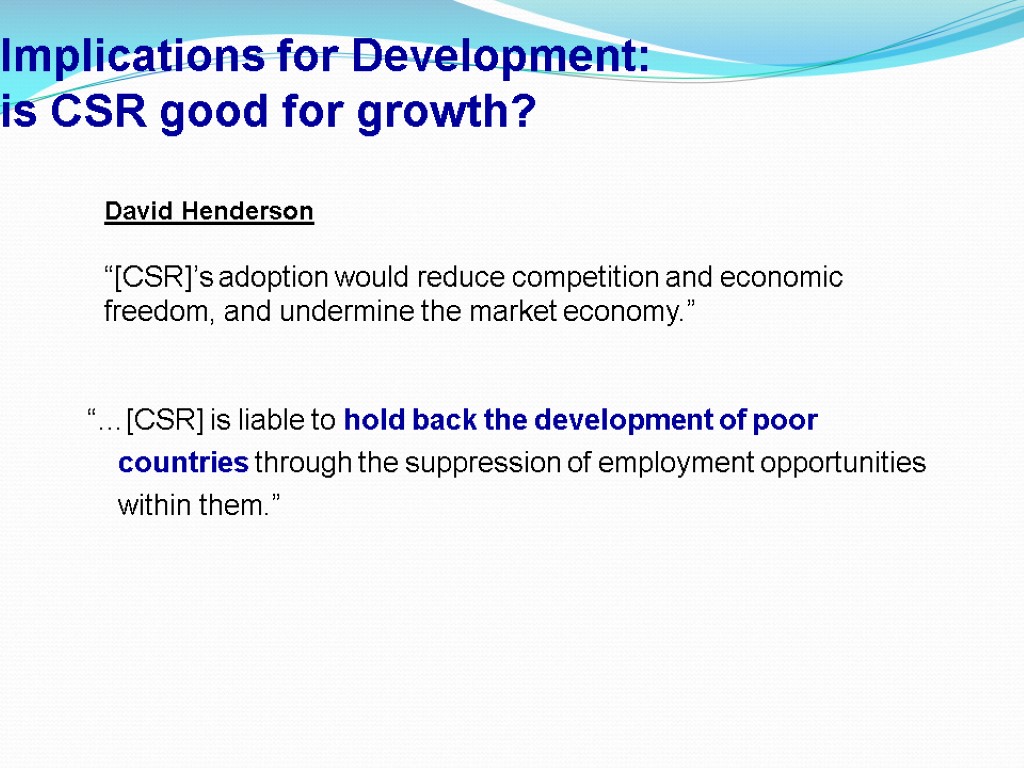 Implications for Development:
is CSR good for growth?

David Henderson

“[CSR]’s adoption would reduce competition and economic freedom, and undermine the market economy.”

“…[CSR] is liable to hold back the development of poor countries through the suppression of employment opportunities within them.”